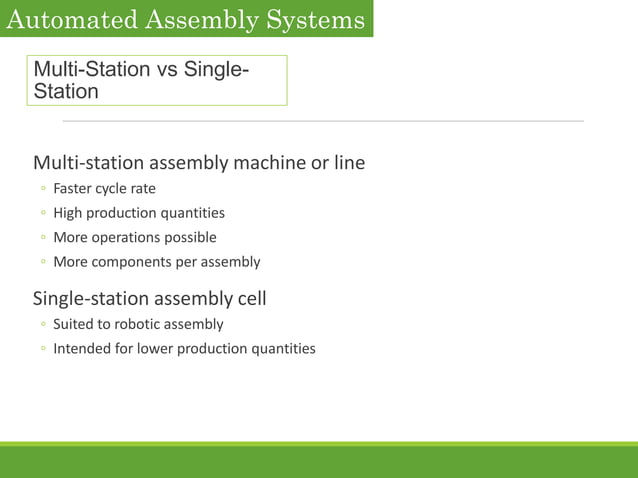 Automated Assembly Systems

Multi-Station vs Single-Station

Multi-station assembly machine or line
◦ Faster cycle rate
◦ High production quantities
◦ More operations possible
◦ More components per assembly

Single-station assembly cell
◦ Suited to robotic assembly
◦ Intended for lower production quantities